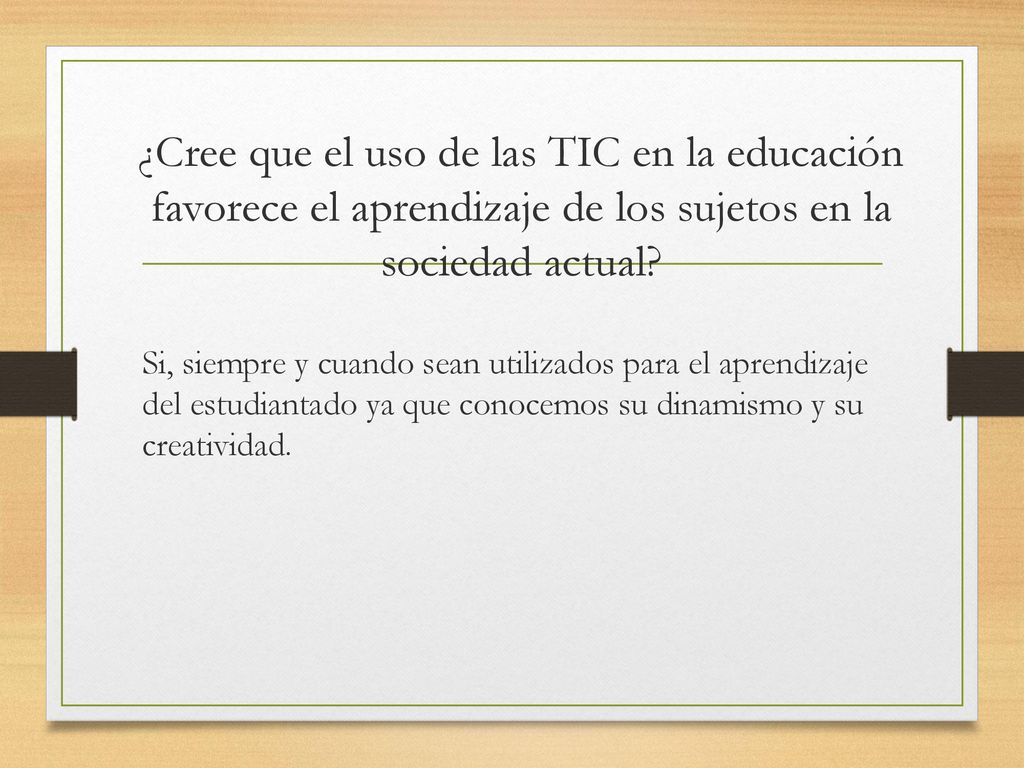 ¿Cree que el uso de las TIC en la educación favorece el aprendizaje de los sujetos en la sociedad actual?

Si, siempre y cuando sean utilizados para el aprendizaje del estudiantado ya que conocemos su dinamismo y su creatividad.